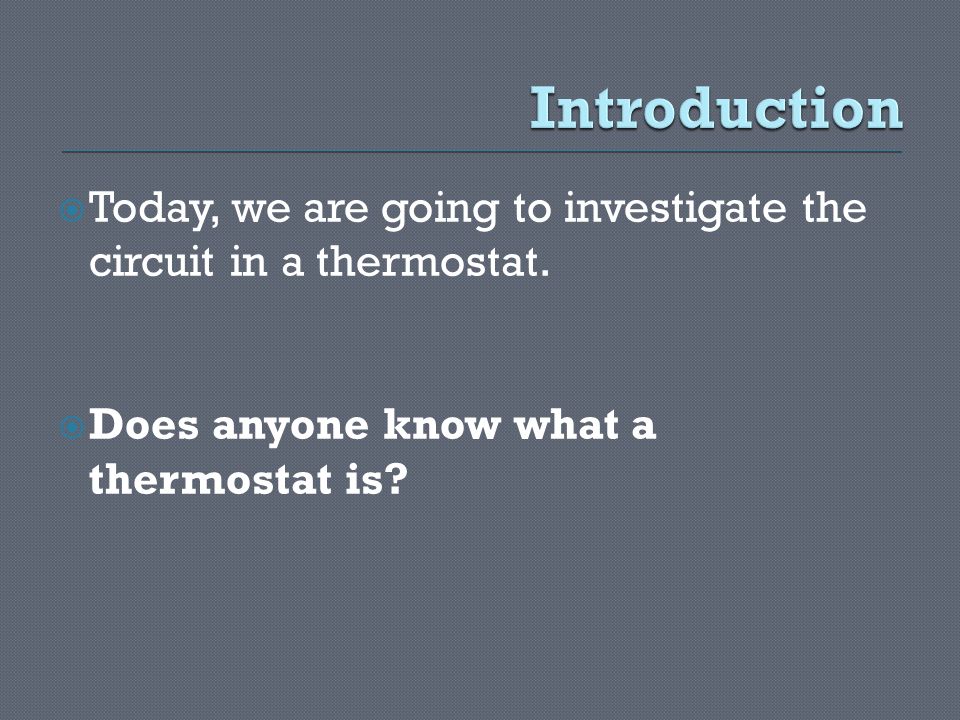 Introduction

Today, we are going to investigate the circuit in a thermostat.

Does anyone know what a thermostat is?